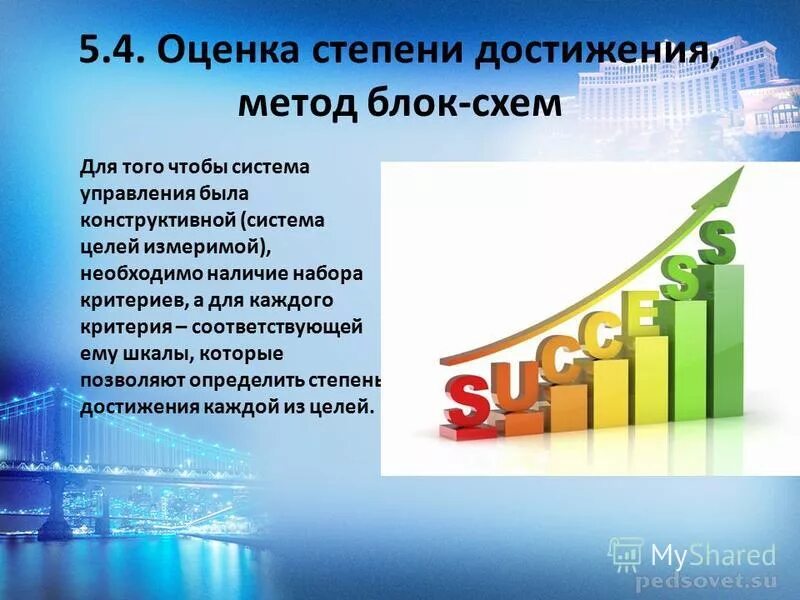 5.4. Оценка степени достижения, метод блок-схем

Для того чтобы система управления была конструктивной (система целей измеримой), необходимо наличие набора критериев, а для каждого критерия – соответствующей ему шкалы, которые позволяют определить степень достижения каждой из целей.

SUCCESS

MyShared
pedsovet.su